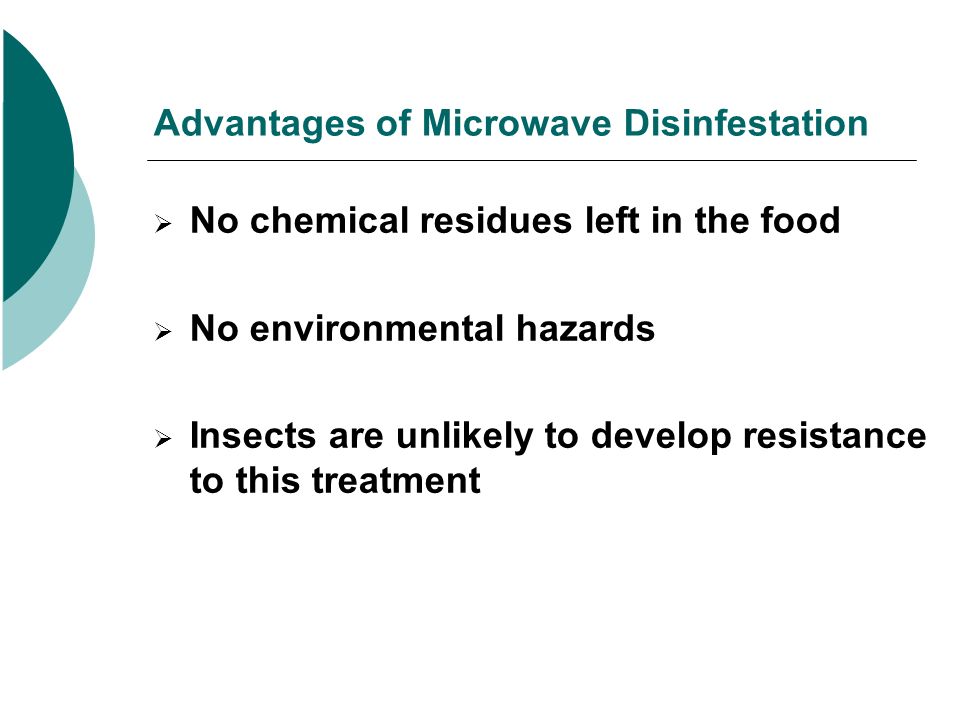 Advantages of Microwave Disinfestation

➢ No chemical residues left in the food

➢ No environmental hazards

➢ Insects are unlikely to develop resistance to this treatment